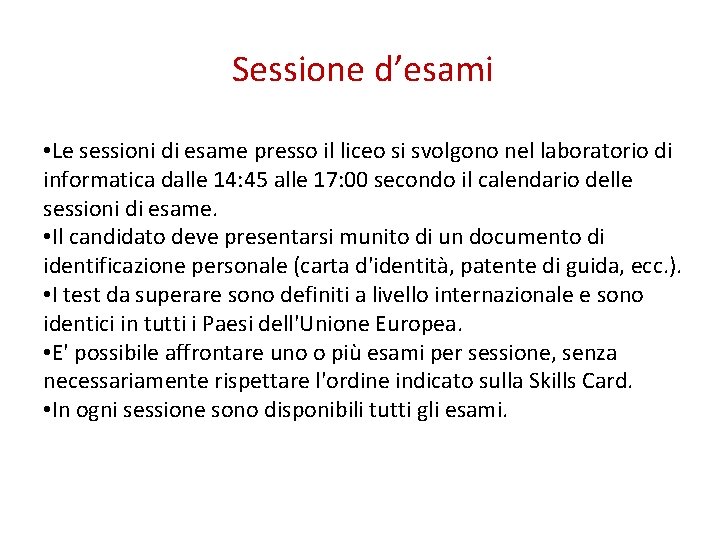 Sessione d’esami

•Le sessioni di esame presso il liceo si svolgono nel laboratorio di informatica dalle 14:45 alle 17:00 secondo il calendario delle sessioni di esame.
•Il candidato deve presentarsi munito di un documento di identificazione personale (carta d'identità, patente di guida, ecc.).
•I test da superare sono definiti a livello internazionale e sono identici in tutti i Paesi dell'Unione Europea.
•E' possibile affrontare uno o più esami per sessione, senza necessariamente rispettare l'ordine indicato sulla Skills Card.
•In ogni sessione sono disponibili tutti gli esami.